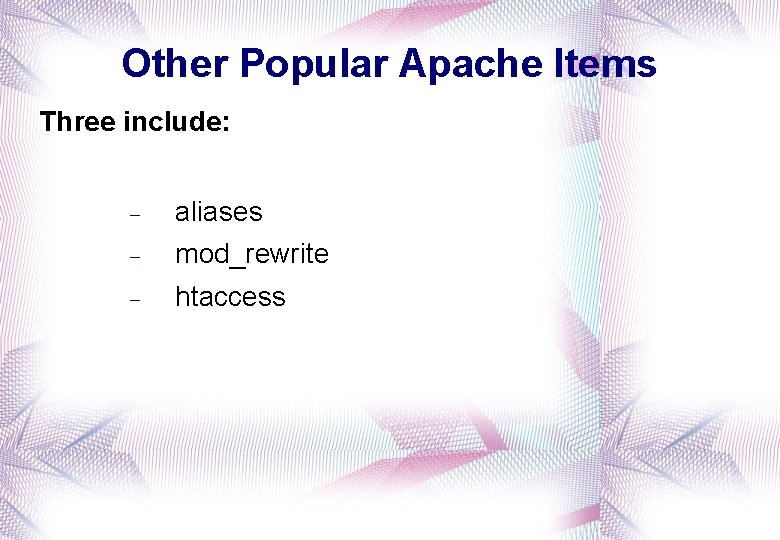 Other Popular Apache Items

Three include:

– aliases
– mod_rewrite
– htaccess